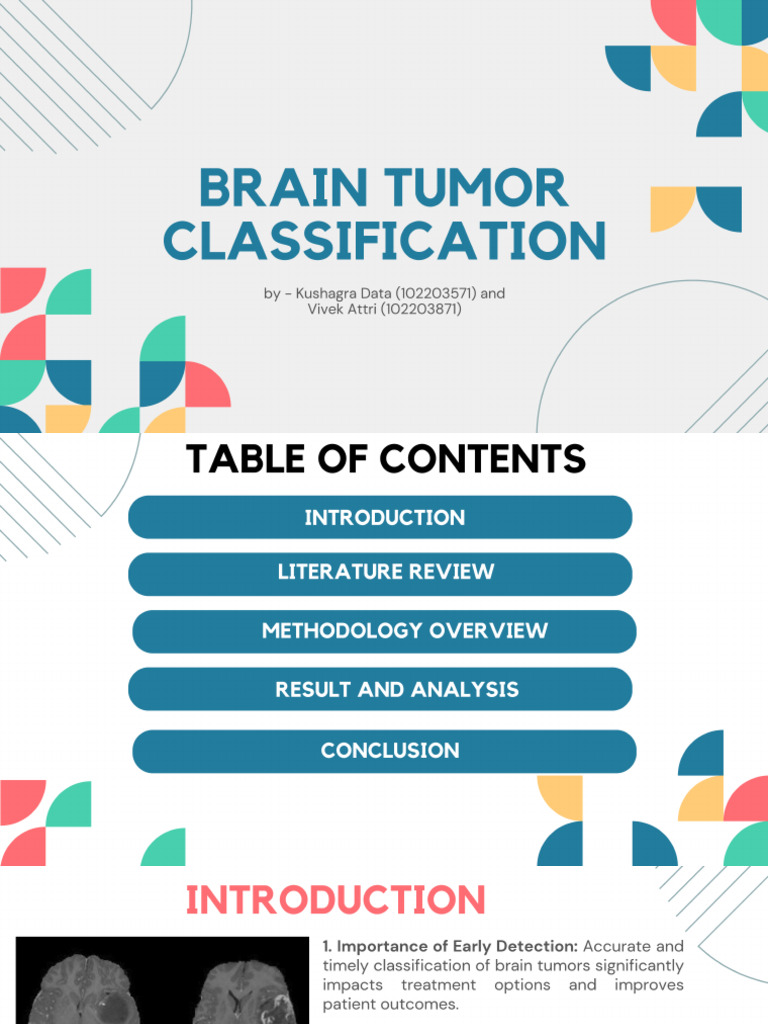 BRAIN TUMOR CLASSIFICATION

by - Kushagra Data (102203571) and Vivek Attri (102203871)

TABLE OF CONTENTS

INTRODUCTION

LITERATURE REVIEW

METHODOLOGY OVERVIEW

RESULT AND ANALYSIS

CONCLUSION

INTRODUCTION

1. Importance of Early Detection: Accurate and timely classification of brain tumors significantly impacts treatment options and improves patient outcomes.